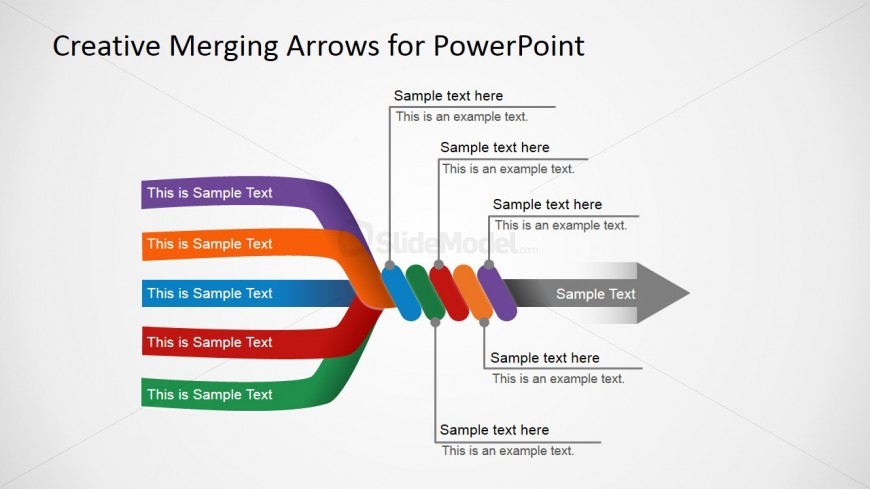 Creative Merging Arrows for PowerPoint

Sample text here
This is an example text.

Sample text here
This is an example text.

Sample text here
This is an example text.

This is Sample Text

This is Sample Text

This is Sample Text

This is Sample Text

This is Sample Text

SlideModel.com

Sample Text

Sample text here
This is an example text.

Sample text here
This is an example text.